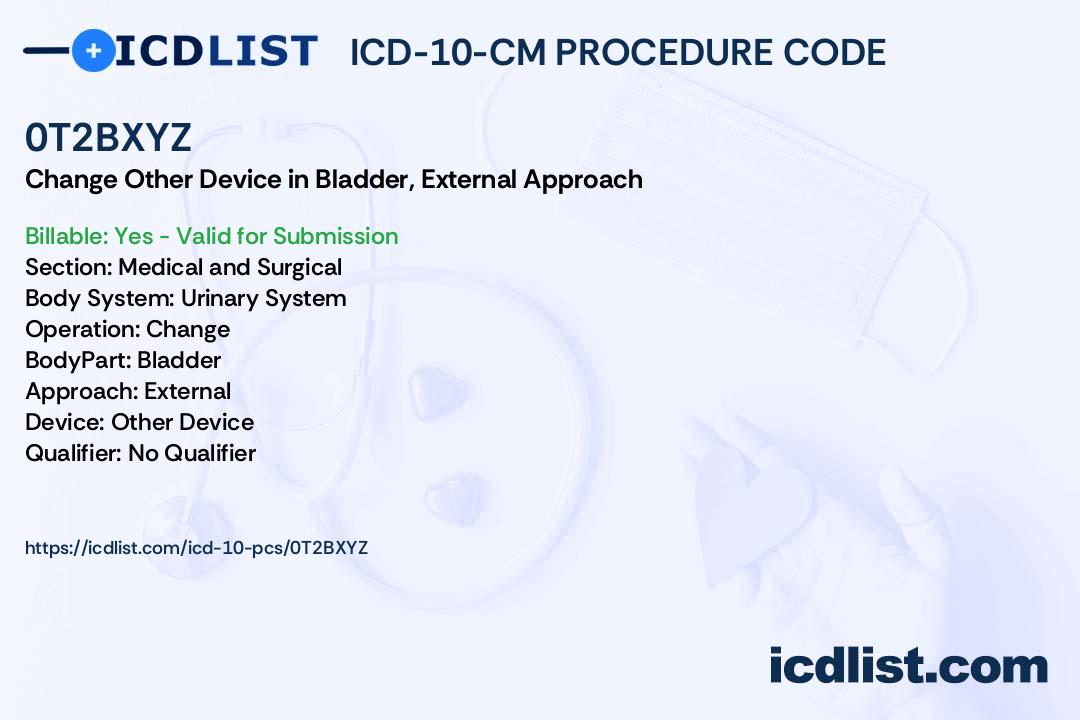 ICDLIST ICD-10-CM PROCEDURE CODE

0T2BXYZ

Change Other Device in Bladder, External Approach

Billable: Yes - Valid for Submission
Section: Medical and Surgical
Body System: Urinary System
Operation: Change
BodyPart: Bladder
Approach: External
Device: Other Device
Qualifier: No Qualifier

https://icdlist.com/icd-10-pcs/0T2BXYZ

icdlist.com